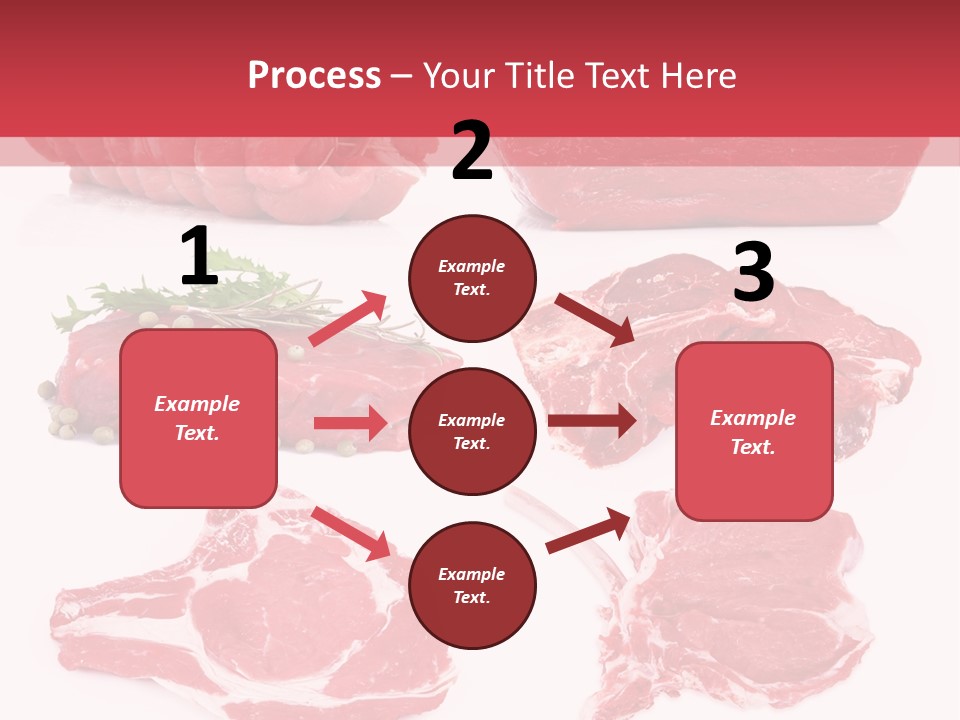 Process – Your Title Text Here

1

Example Text.

2

Example Text.

Example Text.

Example Text.

3

Example Text.